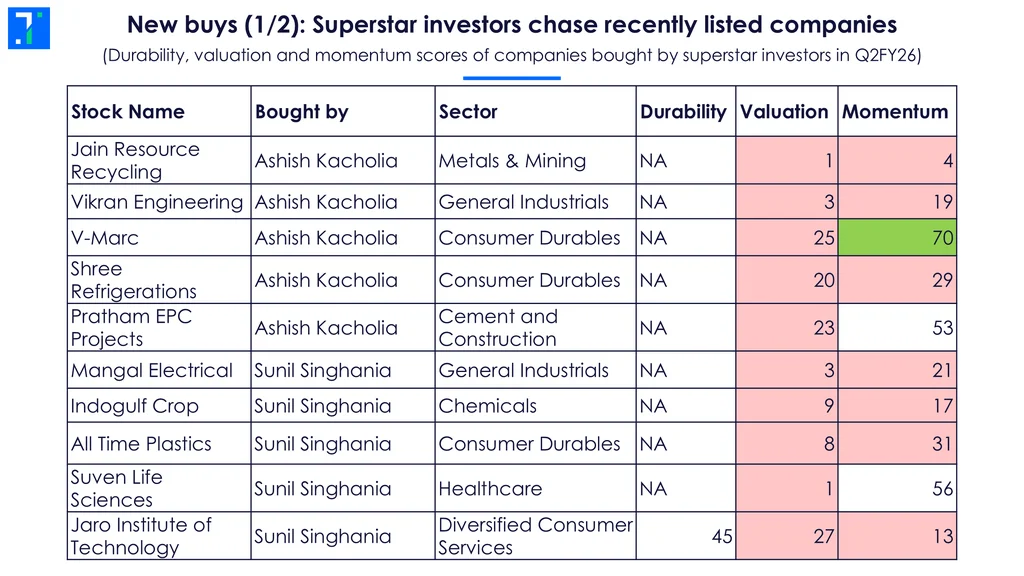 New buys (1/2): Superstar investors chase recently listed companies

(Durability, valuation and momentum scores of companies bought by superstar investors in Q2FY26)

| Stock Name | Bought by | Sector | Durability | Valuation | Momentum |
|---|---|---|---|---|---|
| Jain Resource Recycling | Ashish Kacholia | Metals & Mining | NA | 1 | 4 |
| Vikran Engineering | Ashish Kacholia | General Industrials | NA | 3 | 19 |
| V-Marc | Ashish Kacholia | Consumer Durables | NA | 25 | 70 |
| Shree Refrigerations | Ashish Kacholia | Consumer Durables | NA | 20 | 29 |
| Pratham EPC Projects | Ashish Kacholia | Cement and Construction | NA | 23 | 53 |
| Mangal Electrical | Sunil Singhania | General Industrials | NA | 3 | 21 |
| Indogulf Crop | Sunil Singhania | Chemicals | NA | 9 | 17 |
| All Time Plastics | Sunil Singhania | Consumer Durables | NA | 8 | 31 |
| Suven Life Sciences | Sunil Singhania | Healthcare | NA | 1 | 56 |
| Jaro Institute of Technology | Sunil Singhania | Diversified Consumer Services | 45 | 27 | 13 |